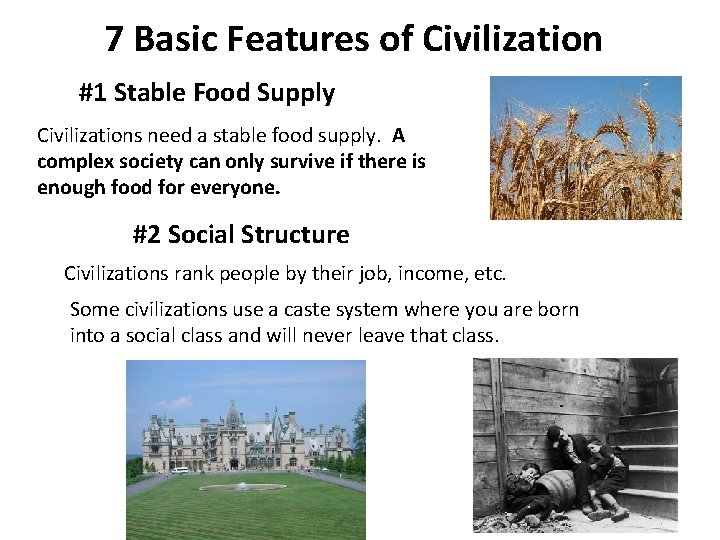 7 Basic Features of Civilization

#1 Stable Food Supply

Civilizations need a stable food supply. A complex society can only survive if there is enough food for everyone.

#2 Social Structure

Civilizations rank people by their job, income, etc.

Some civilizations use a caste system where you are born into a social class and will never leave that class.